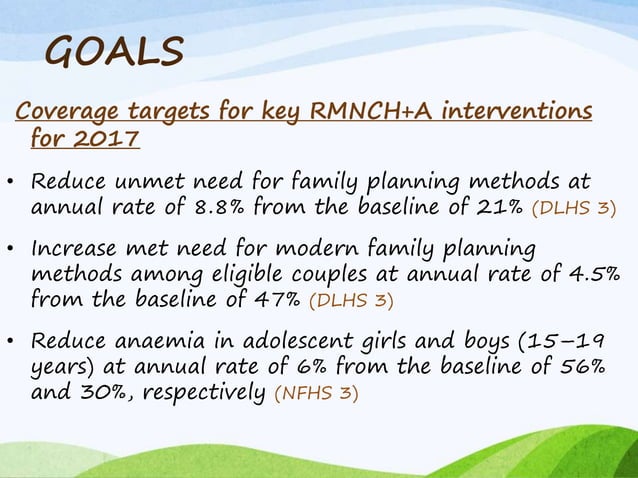 GOALS

Coverage targets for key RMNCH+A interventions for 2017

• Reduce unmet need for family planning methods at annual rate of 8.8% from the baseline of 21% (DLHS 3)

• Increase met need for modern family planning methods among eligible couples at annual rate of 4.5% from the baseline of 47% (DLHS 3)

• Reduce anaemia in adolescent girls and boys (15–19 years) at annual rate of 6% from the baseline of 56% and 30%, respectively (NFHS 3)